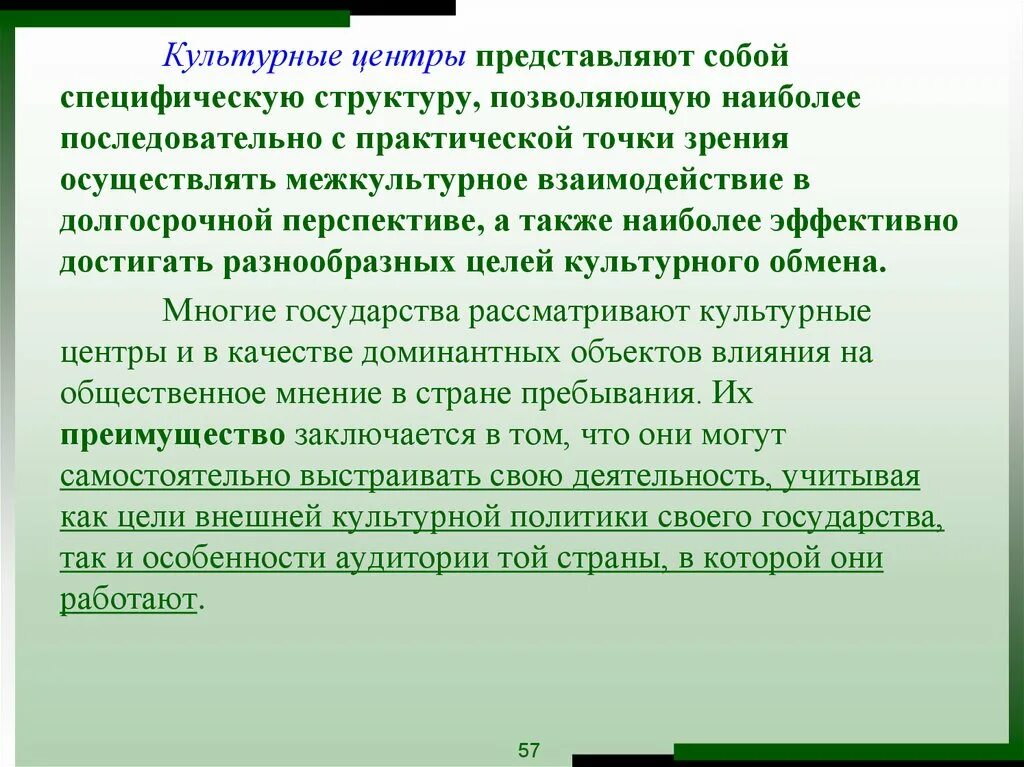 Культурные центры представляют собой специфическую структуру, позволяющую наиболее последовательно с практической точки зрения осуществлять межкультурное взаимодействие в долгосрочной перспективе, а также наиболее эффективно достигать разнообразных целей культурного обмена.

Многие государства рассматривают культурные центры и в качестве доминантных объектов влияния на общественное мнение в стране пребывания. Их преимущество заключается в том, что они могут самостоятельно выстраивать свою деятельность, учитывая как цели внешней культурной политики своего государства, так и особенности аудитории той страны, в которой они работают.

57